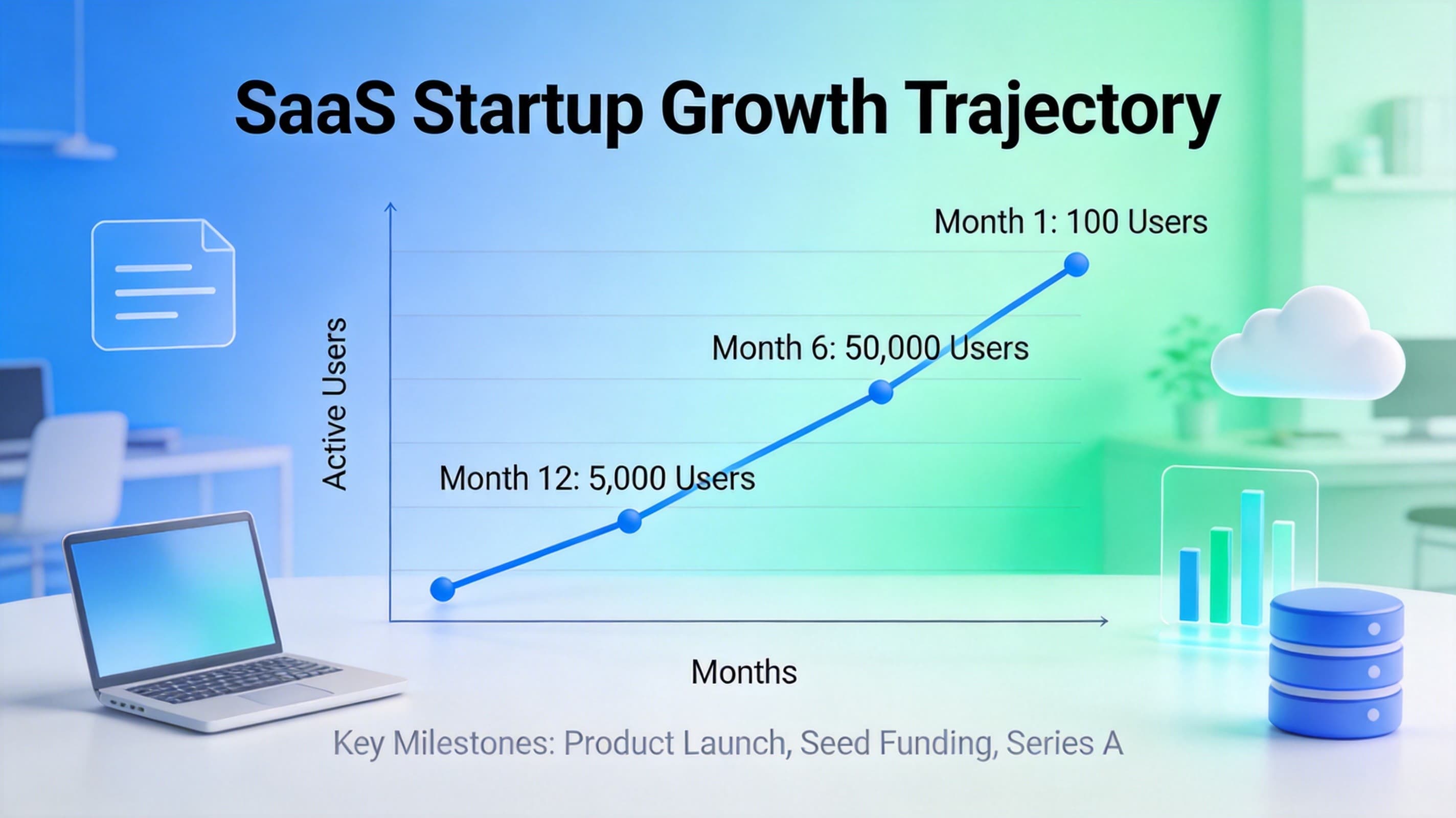 SaaS Startup Growth Trajectory

Active Users

Month 1: 100 Users

Month 6: 50,000 Users

Month 12: 5,000 Users

Months

Key Milestones: Product Launch, Seed Funding, Series A